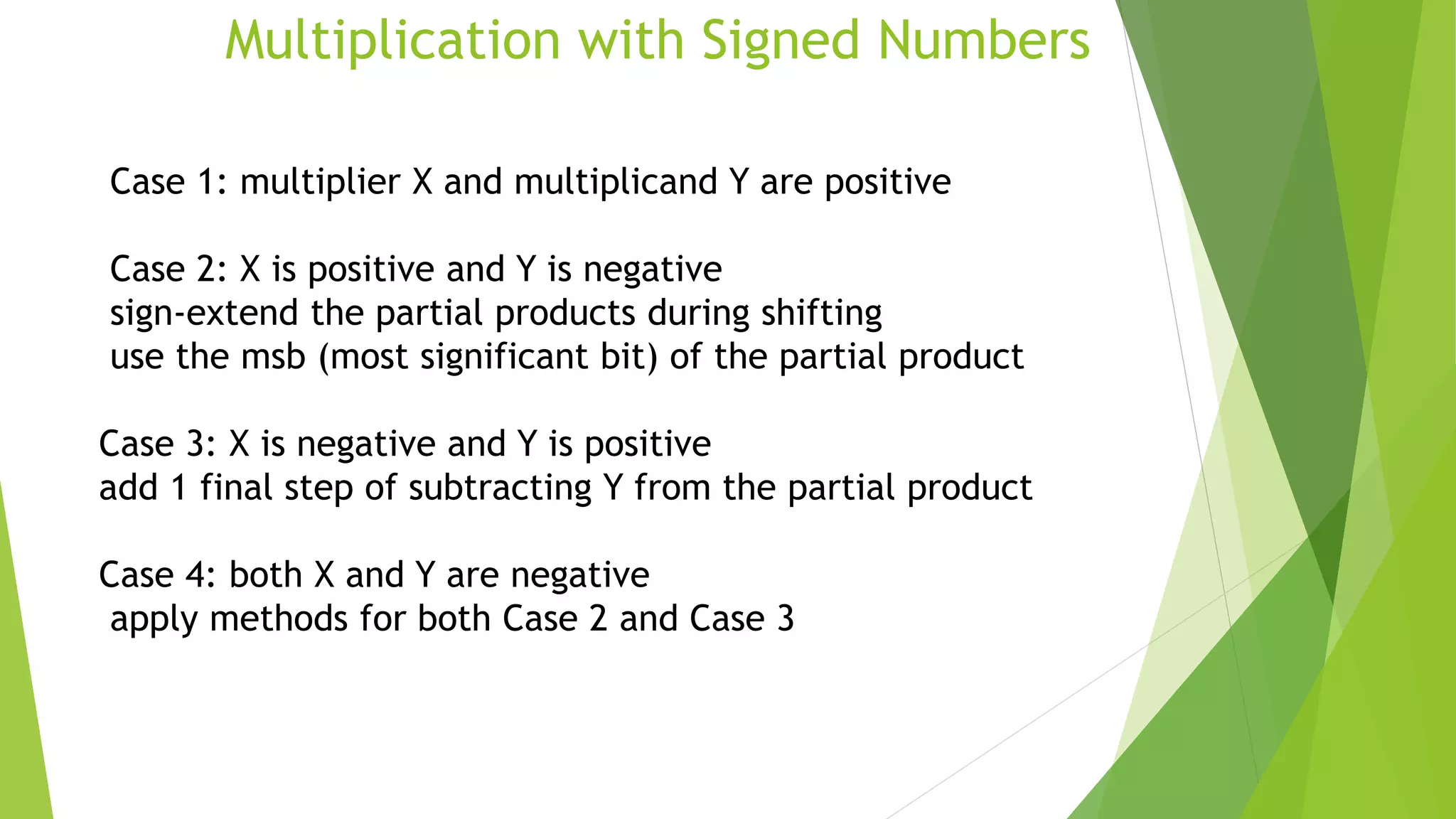 Multiplication with Signed Numbers

Case 1: multiplier X and multiplicand Y are positive

Case 2: X is positive and Y is negative
sign-extend the partial products during shifting
use the msb (most significant bit) of the partial product

Case 3: X is negative and Y is positive
add 1 final step of subtracting Y from the partial product

Case 4: both X and Y are negative
apply methods for both Case 2 and Case 3